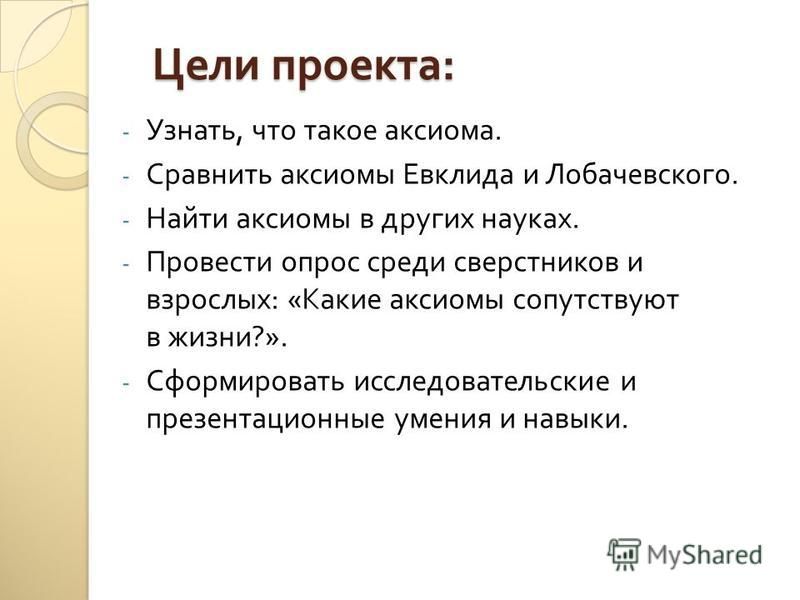 Цели проекта:

- Узнать, что такое аксиома.
- Сравнить аксиомы Евклида и Лобачевского.
- Найти аксиомы в других науках.
- Провести опрос среди сверстников и взрослых: «Какие аксиомы сопутствуют в жизни?».
- Сформировать исследовательские и презентационные умения и навыки.

MyShared